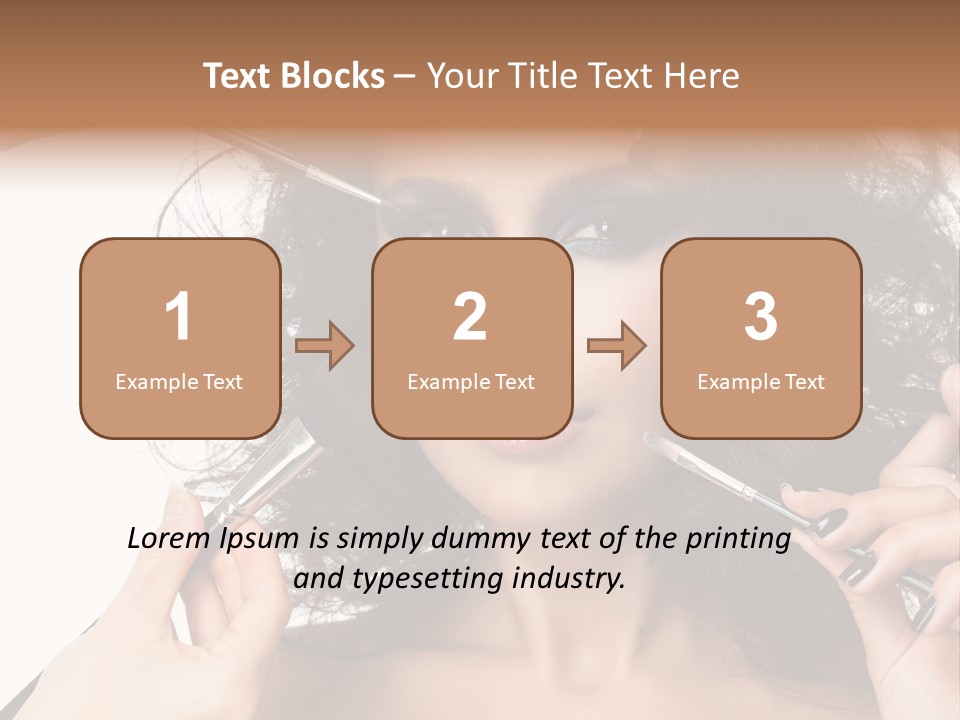 Text Blocks – Your Title Text Here

1
Example Text

2
Example Text

3
Example Text

Lorem Ipsum is simply dummy text of the printing and typesetting industry.